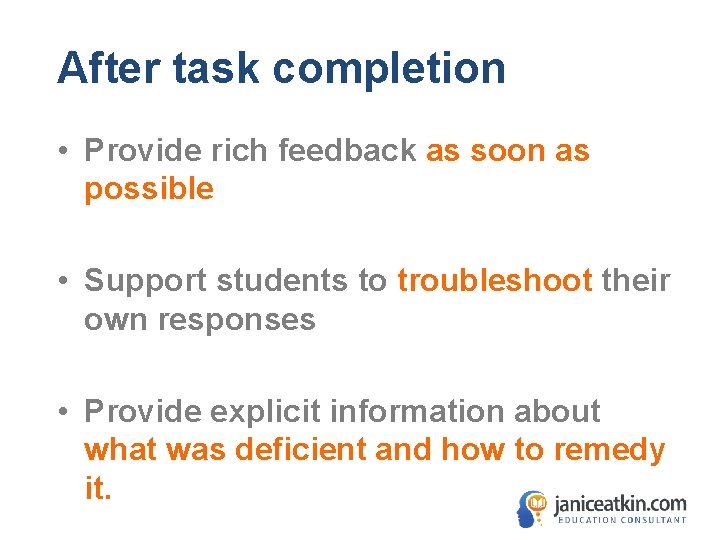 After task completion

• Provide rich feedback as soon as possible

• Support students to troubleshoot their own responses

• Provide explicit information about what was deficient and how to remedy it.

janiceatkin.com
EDUCATION CONSULTANT